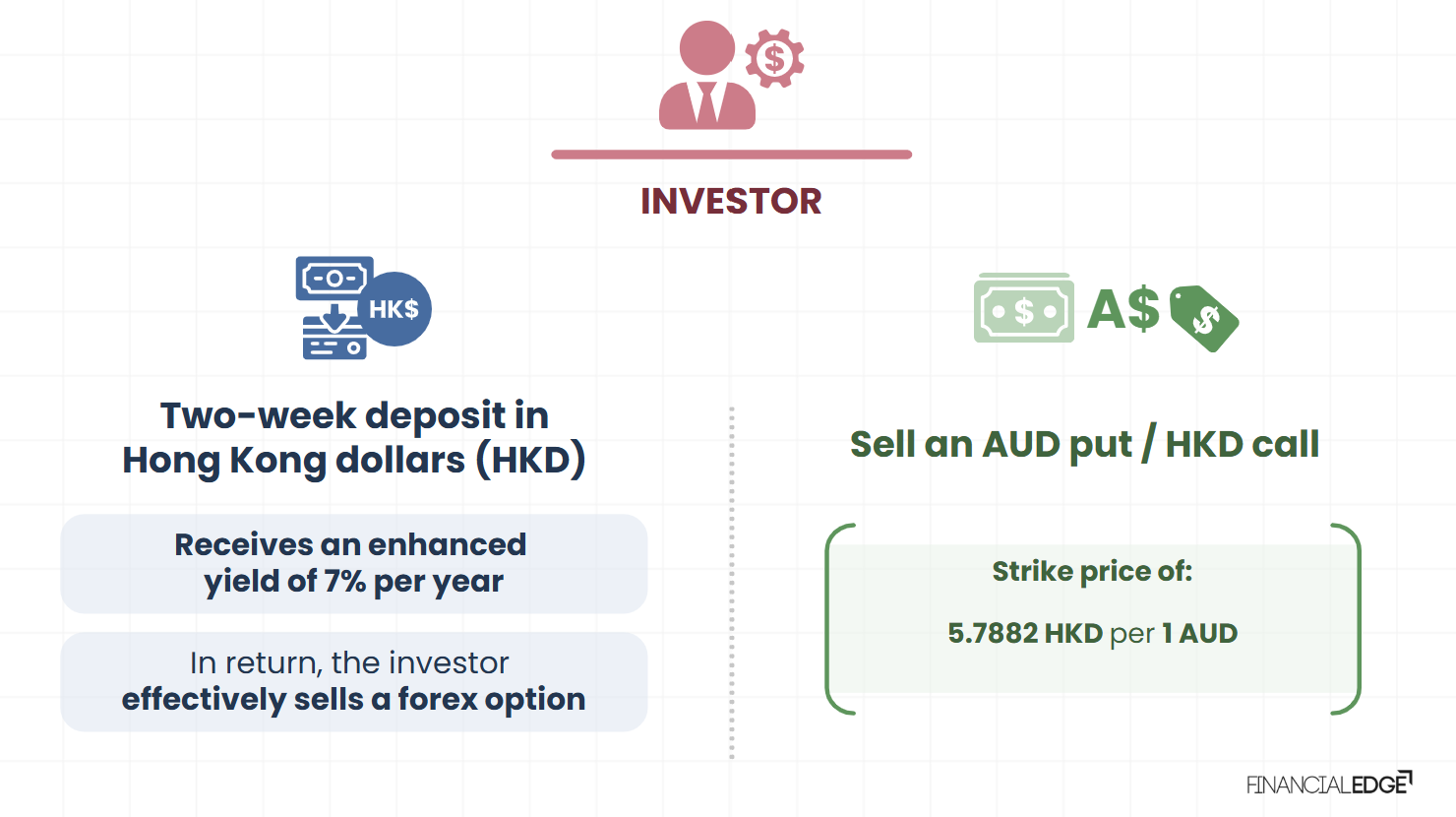 INVESTOR

HK$

Two-week deposit in Hong Kong dollars (HKD)

Receives an enhanced yield of 7% per year

In return, the investor effectively sells a forex option

A$

Sell an AUD put / HKD call

Strike price of:

5.7882 HKD per 1 AUD

FINANCIALEDGE